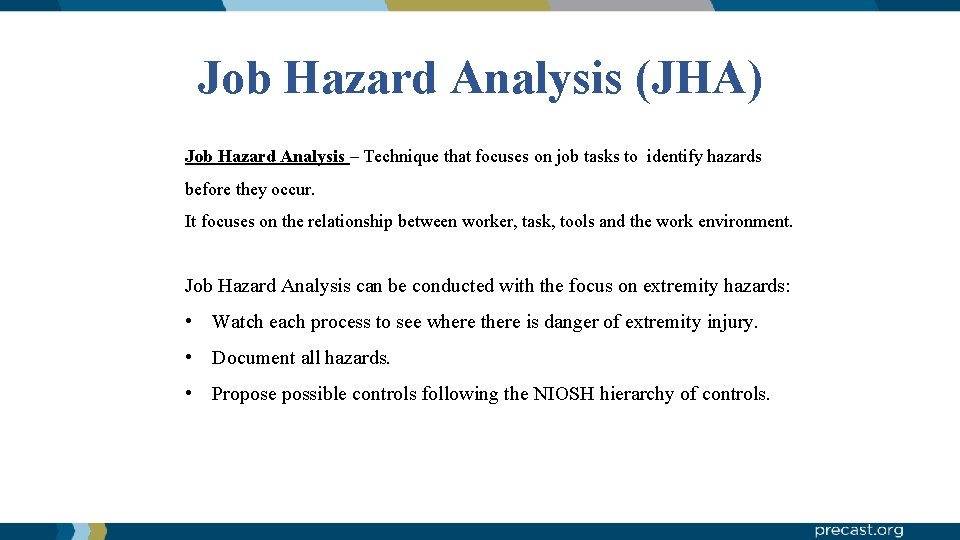 Job Hazard Analysis (JHA)

Job Hazard Analysis – Technique that focuses on job tasks to identify hazards before they occur.
It focuses on the relationship between worker, task, tools and the work environment.

Job Hazard Analysis can be conducted with the focus on extremity hazards:
• Watch each process to see where there is danger of extremity injury.
• Document all hazards.
• Propose possible controls following the NIOSH hierarchy of controls.

precast.org